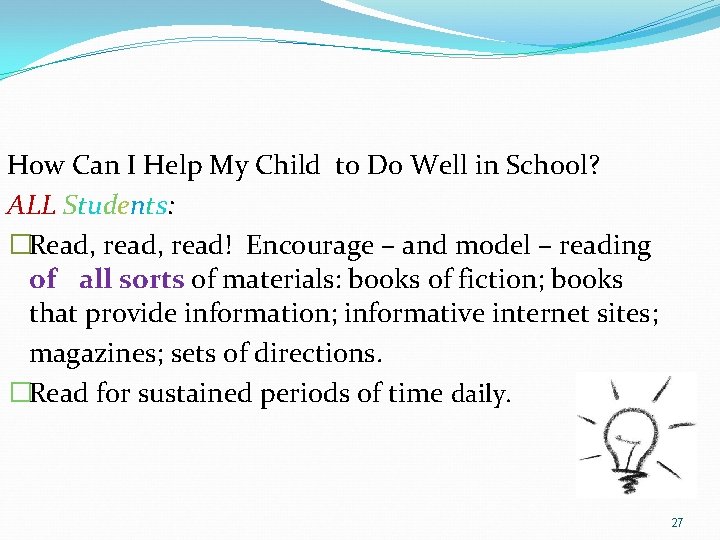 How Can I Help My Child to Do Well in School?

ALL Students:

□Read, read, read! Encourage – and model – reading of all sorts of materials: books of fiction; books that provide information; informative internet sites; magazines; sets of directions.

□Read for sustained periods of time daily.

27